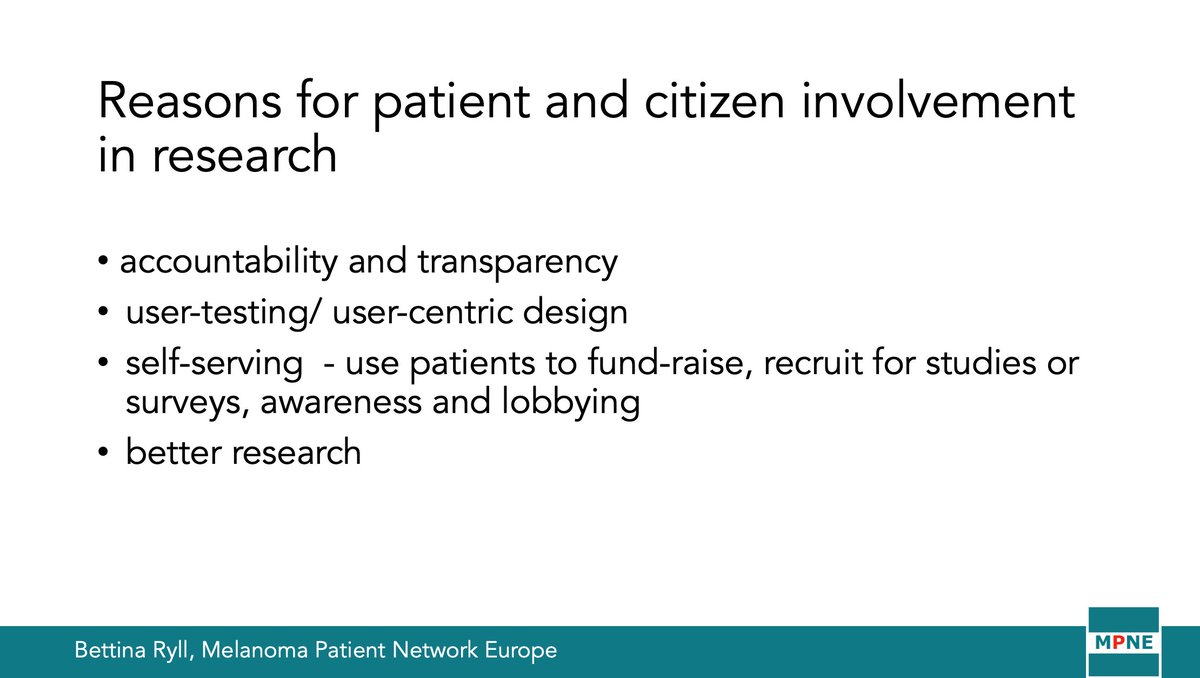 Reasons for patient and citizen involvement in research

• accountability and transparency
• user-testing/ user-centric design
• self-serving - use patients to fund-raise, recruit for studies or surveys, awareness and lobbying
• better research

Bettina Ryll, Melanoma Patient Network Europe

MPNE